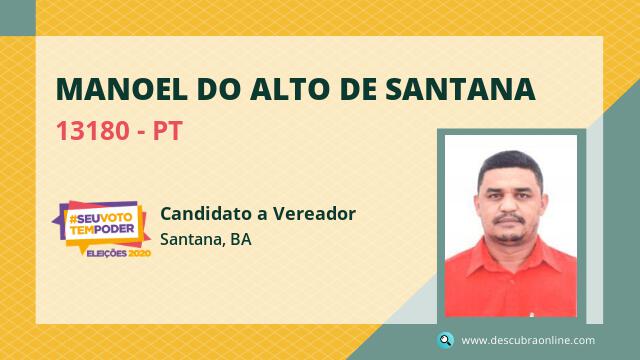 MANOEL DO ALTO DE SANTANA

13180 - PT

#SEUVOTO TEMPODER
ELEIÇÕES 2020

Candidato a Vereador

Santana, BA

www.descubraonline.com